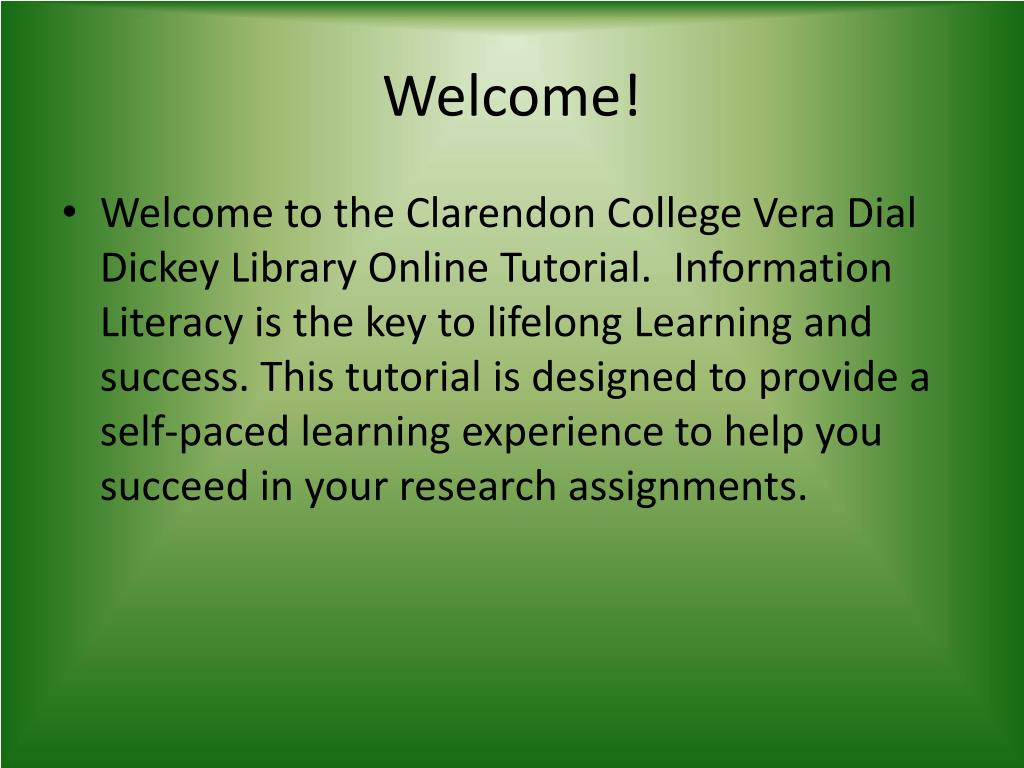 Welcome!

• Welcome to the Clarendon College Vera Dial Dickey Library Online Tutorial. Information Literacy is the key to lifelong Learning and success. This tutorial is designed to provide a self-paced learning experience to help you succeed in your research assignments.